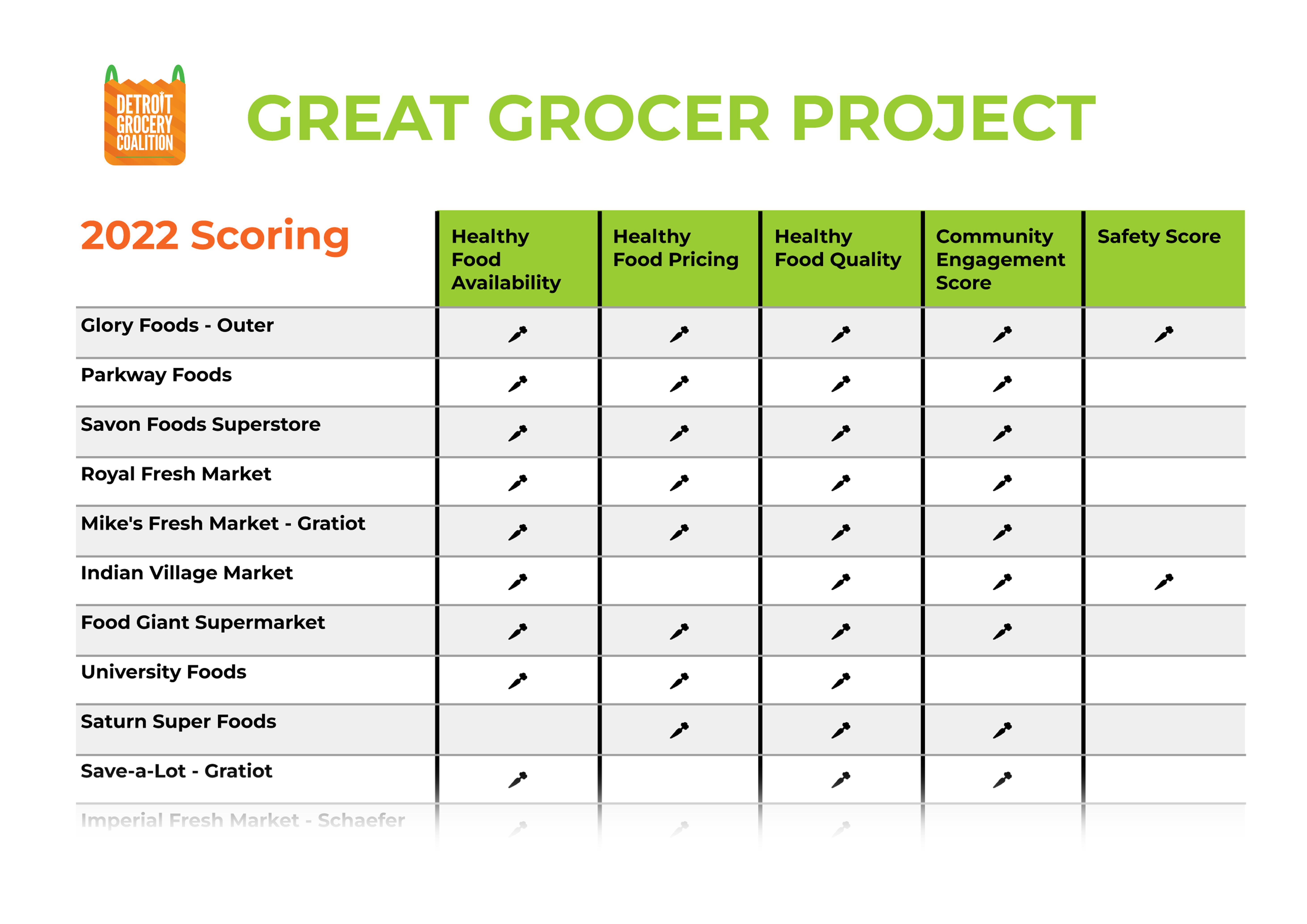 DETROIT GROCERY COALITION

GREAT GROCER PROJECT

| 2022 Scoring | Healthy Food Availability | Healthy Food Pricing | Healthy Food Quality | Community Engagement Score | Safety Score |
|---|---|---|---|---|---|
| Glory Foods - Outer | | | | | |
| Parkway Foods | | | | | |
| Savon Foods Superstore | | | | | |
| Royal Fresh Market | | | | | |
| Mike's Fresh Market - Gratiot | | | | | |
| Indian Village Market | | | | | |
| Food Giant Supermarket | | | | | |
| University Foods | | | | | |
| Saturn Super Foods | | | | | |
| Save-a-Lot - Gratiot | | | | | |
| Imperial Fresh Market - Schaefer | | | | | |